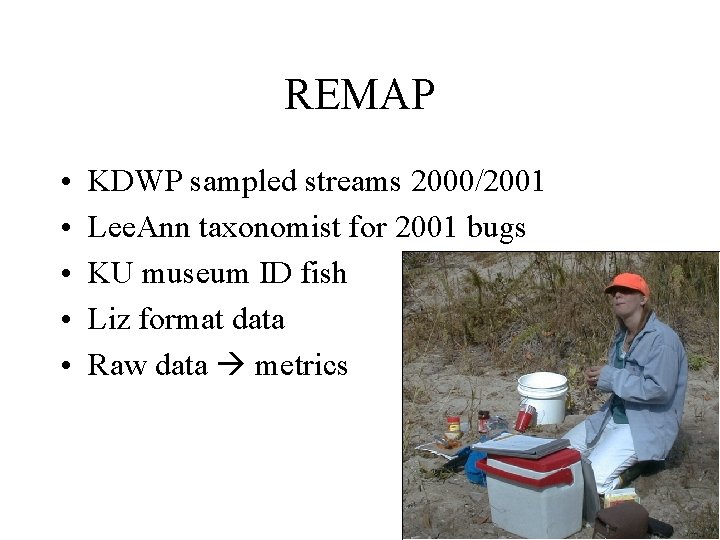 REMAP

• KDWP sampled streams 2000/2001
• LeeAnn taxonomist for 2001 bugs
• KU museum ID fish
• Liz format data
• Raw data → metrics